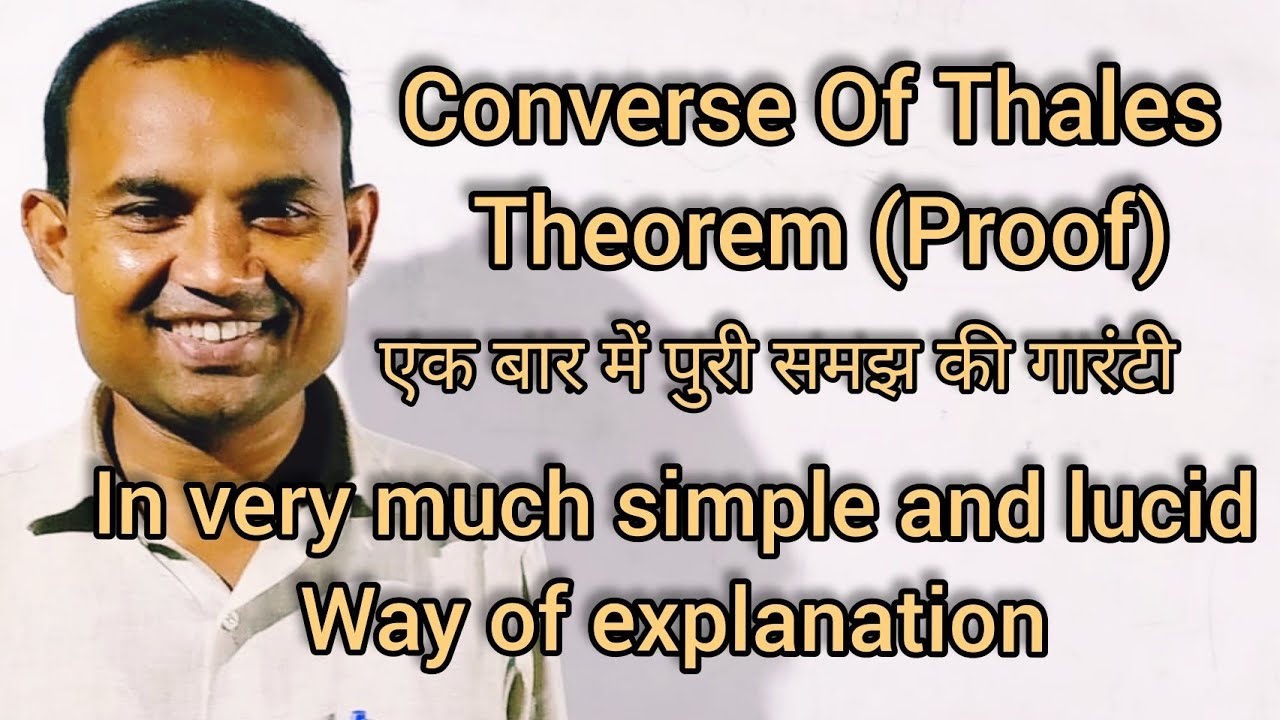 Converse Of Thales Theorem (Proof)

एक बार में पुरी समझ की गारंटी

In very much simple and lucid Way of explanation